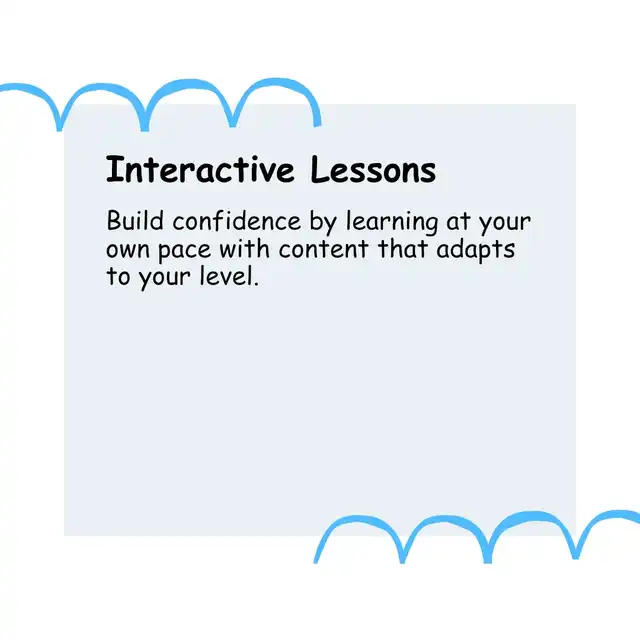 Interactive Lessons

Build confidence by learning at your own pace with content that adapts to your level.